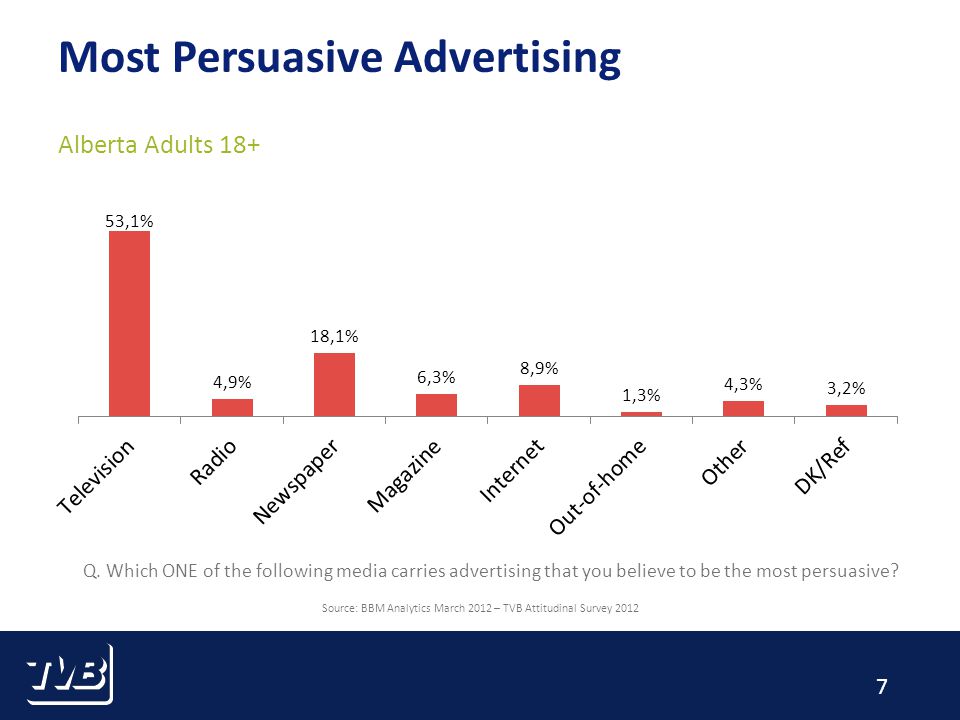 Most Persuasive Advertising

Alberta Adults 18+

53,1%
4,9%
18,1%
6,3%
8,9%
1,3%
4,3%
3,2%

Television
Radio
Newspaper
Magazine
Internet
Out-of-home
Other
DK/Ref

Q. Which ONE of the following media carries advertising that you believe to be the most persuasive?

Source: BBM Analytics March 2012 – TVB Attitudinal Survey 2012

TVB

7